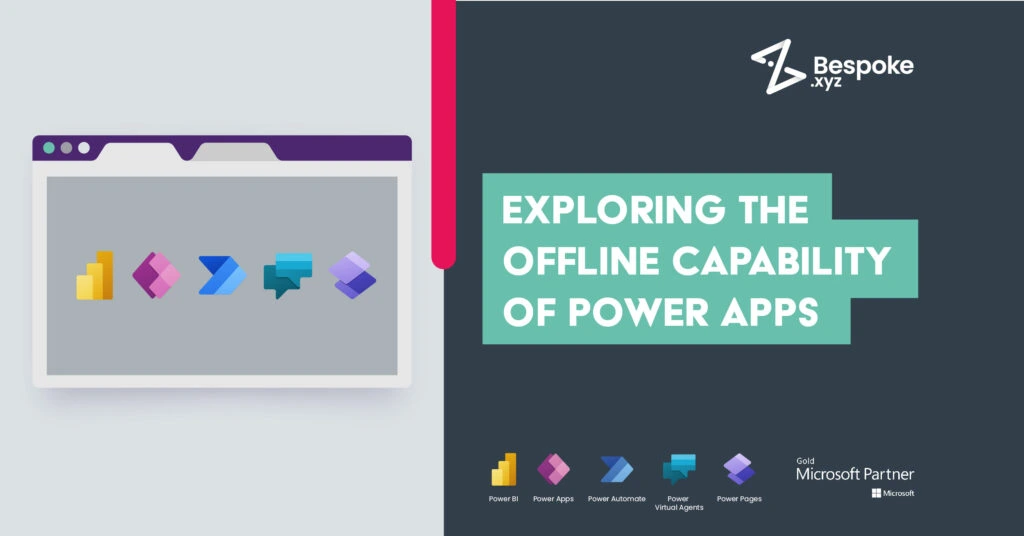 Bespoke .xyz

EXPLORING THE OFFLINE CAPABILITY OF POWER APPS

Power BI
Power Apps
Power Automate
Power Virtual Agents
Power Pages

Gold
Microsoft Partner
Microsoft